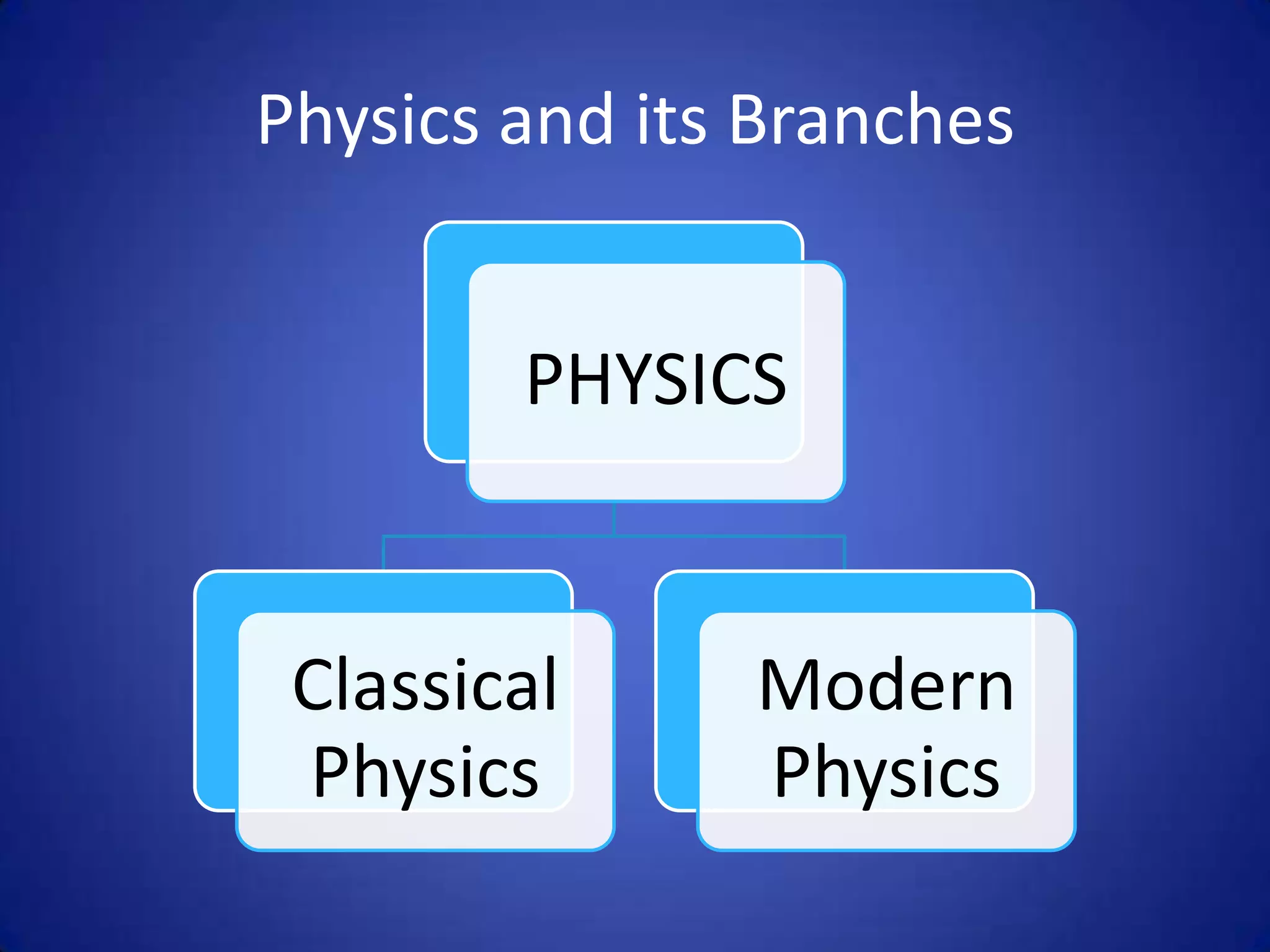 Physics and its Branches

PHYSICS

Classical Physics

Modern Physics